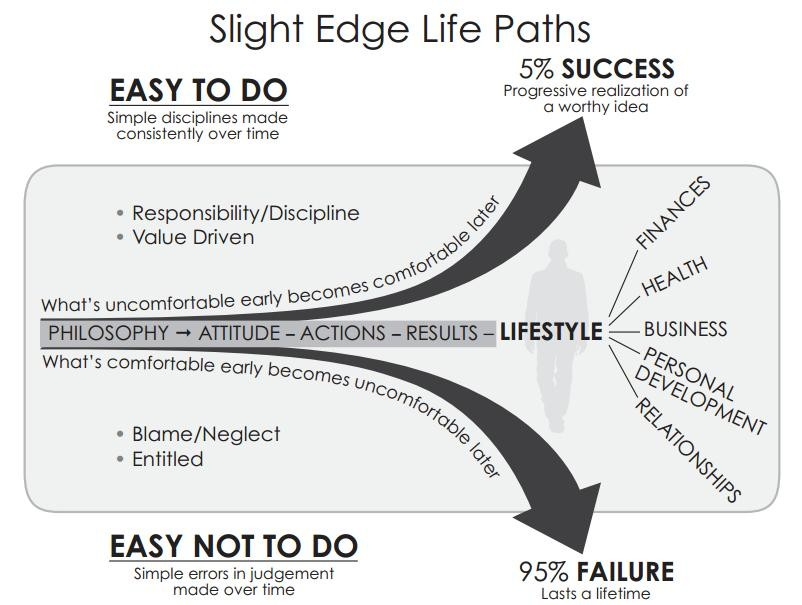 Slight Edge Life Paths

EASY TO DO
Simple disciplines made consistently over time

5% SUCCESS
Progressive realization of a worthy idea

• Responsibility/Discipline
• Value Driven

What's uncomfortable early becomes comfortable later

PHILOSOPHY → ATTITUDE – ACTIONS – RESULTS – LIFESTYLE

What's comfortable early becomes uncomfortable later

FINANCES
HEALTH
BUSINESS
PERSONAL DEVELOPMENT
RELATIONSHIPS

• Blame/Neglect
• Entitled

EASY NOT TO DO
Simple errors in judgement made over time

95% FAILURE
Lasts a lifetime